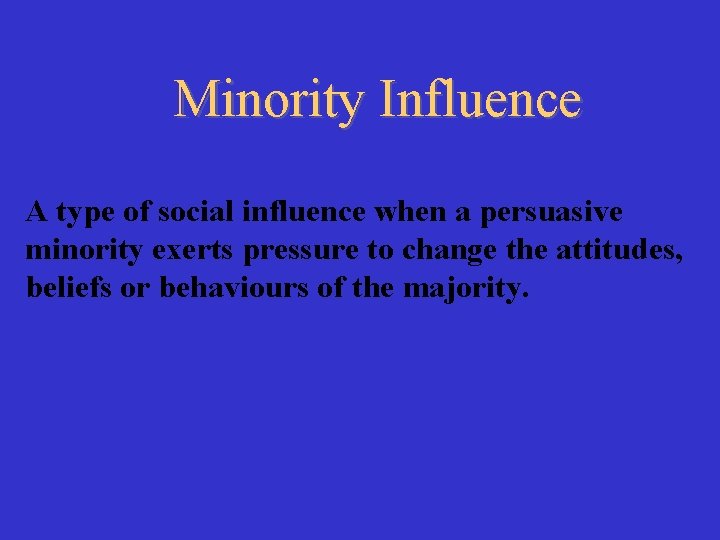 Minority Influence

A type of social influence when a persuasive minority exerts pressure to change the attitudes, beliefs or behaviours of the majority.